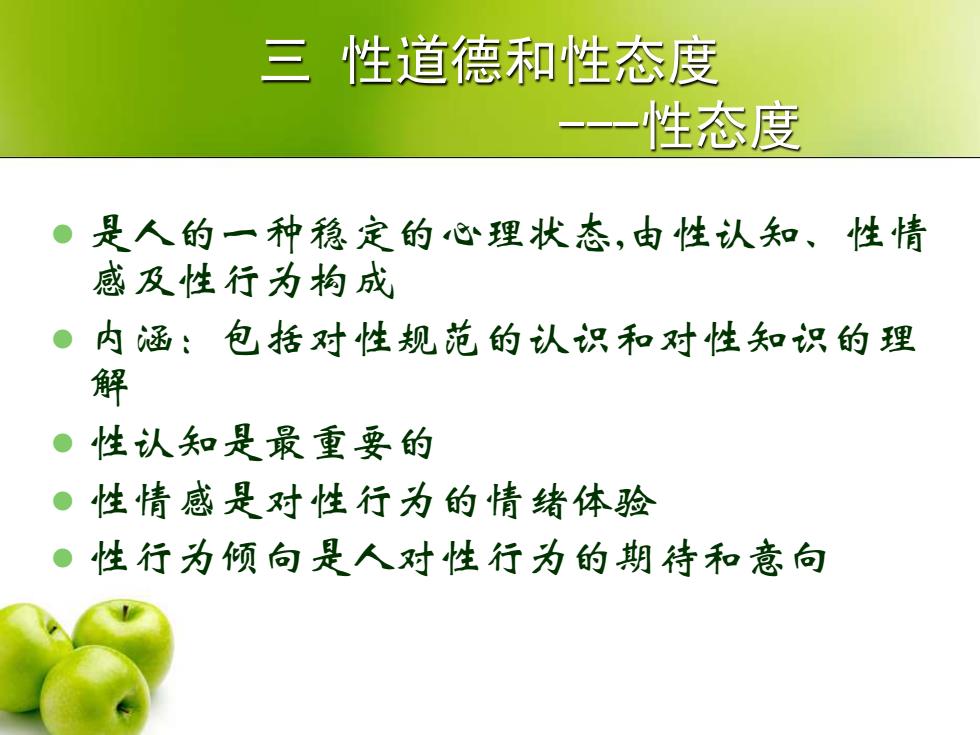 三 性道德和性态度

---性态度

- 是人的一种稳定的心理状态,由性认知、性情感及性行为构成
- 内涵：包括对性规范的认识和对性知识的理解
- 性认知是最重要的
- 性情感是对性行为的情绪体验
- 性行为倾向是人对性行为的期待和意向